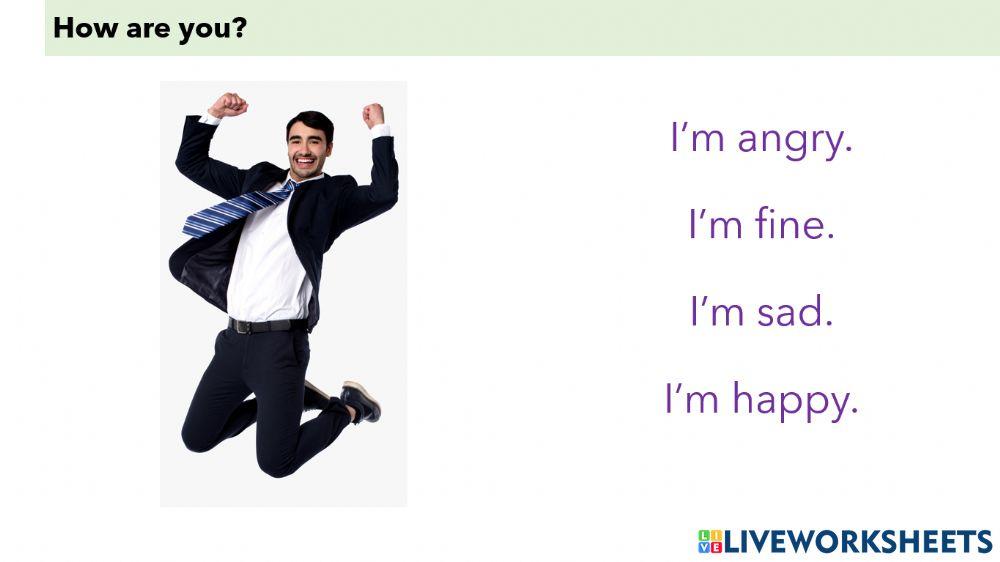 How are you?

I'm angry.

I'm fine.

I'm sad.

I'm happy.

LIVEWORKSHEETS